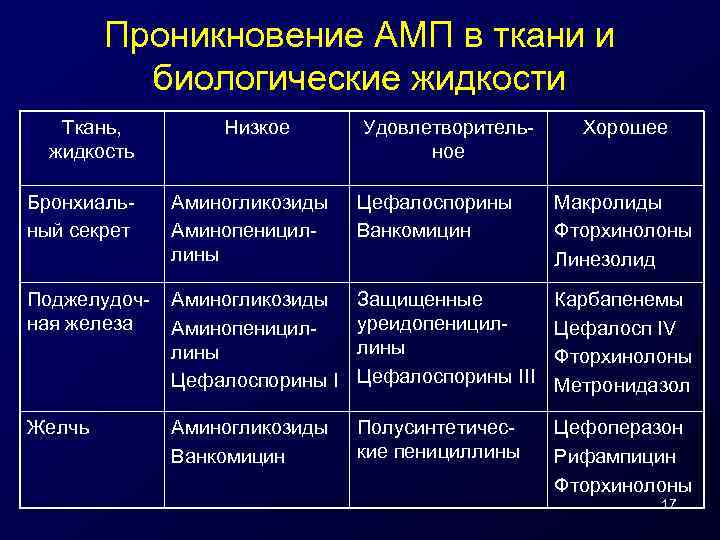 Проникновение АМП в ткани и биологические жидкости

| Ткань, жидкость | Низкое | Удовлетворительное | Хорошее |
|---|---|---|---|
| Бронхиальный секрет | Аминогликозиды Аминопенициллины | Цефалоспорины Ванкомицин | Макролиды Фторхинолоны Линезолид |
| Поджелудочная железа | Аминогликозиды Аминопенициллины Цефалоспорины I | Защищенные уреидопенициллины Цефалоспорины III | Карбапенемы Цефалосп IV Фторхинолоны Метронидазол |
| Желчь | Аминогликозиды Ванкомицин | Полусинтетические пенициллины | Цефоперазон Рифампицин Фторхинолоны |

17